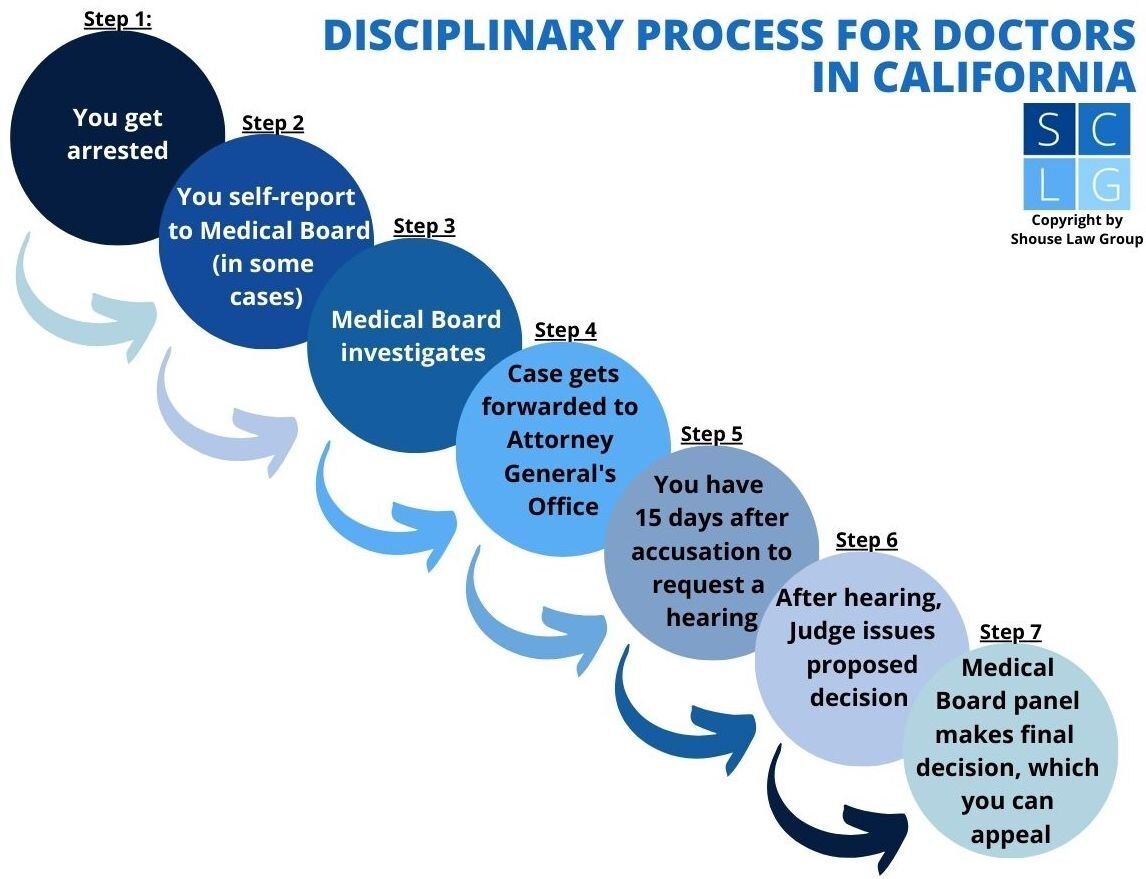 DISCIPLINARY PROCESS FOR DOCTORS IN CALIFORNIA

S C
L G

Copyright by Shouse Law Group

Step 1:
You get arrested

Step 2
You self-report to Medical Board (in some cases)

Step 3
Medical Board investigates

Step 4
Case gets forwarded to Attorney General's Office

Step 5
You have 15 days after accusation to request a hearing

Step 6
After hearing, Judge issues proposed decision

Step 7
Medical Board panel makes final decision, which you can appeal